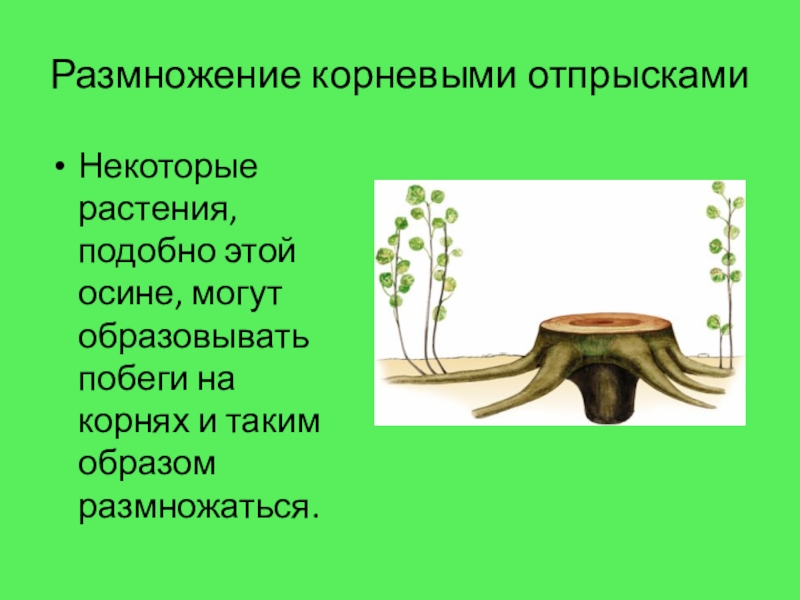 Размножение корневыми отпрысками

• Некоторые растения, подобно этой осине, могут образовывать побеги на корнях и таким образом размножаться.